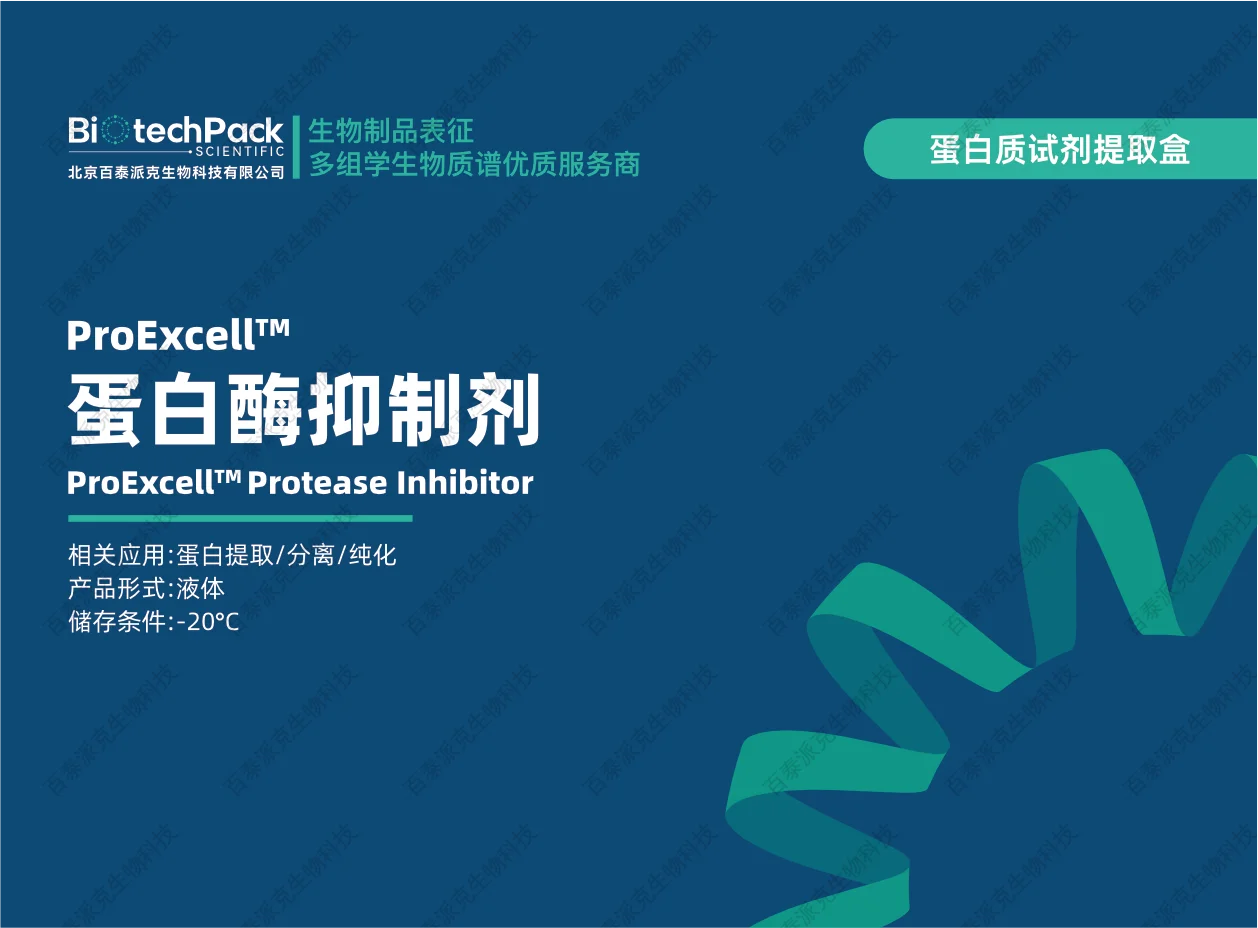 BiotechPack SCIENTIFIC
北京百泰派克生物科技有限公司

生物制品表征
多组学生物质谱优质服务商

蛋白质试剂提取盒

ProExcell™
蛋白酶抑制剂
ProExcell™ Protease Inhibitor

相关应用:蛋白提取/分离/纯化
产品形式:液体
储存条件:-20°C

百泰派克生物科技